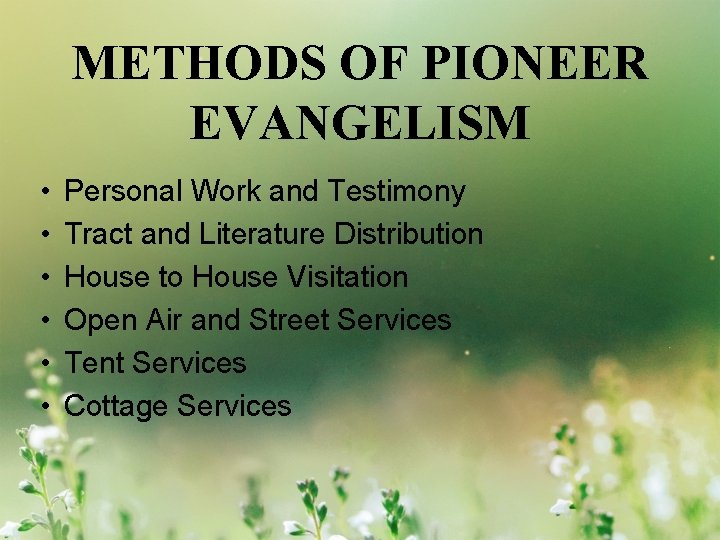 METHODS OF PIONEER EVANGELISM

• Personal Work and Testimony
• Tract and Literature Distribution
• House to House Visitation
• Open Air and Street Services
• Tent Services
• Cottage Services